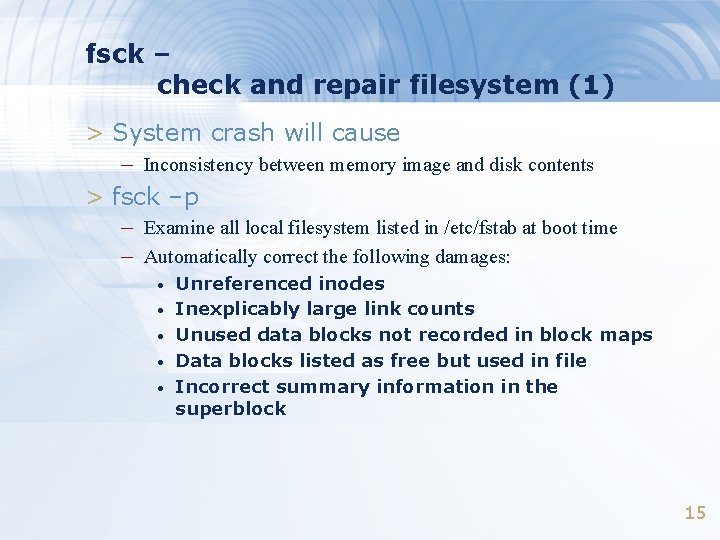 fsck –
check and repair filesystem (1)

> System crash will cause

– Inconsistency between memory image and disk contents

> fsck –p

– Examine all local filesystem listed in /etc/fstab at boot time

– Automatically correct the following damages:

• Unreferenced inodes
• Inexplicably large link counts
• Unused data blocks not recorded in block maps
• Data blocks listed as free but used in file
• Incorrect summary information in the superblock

15